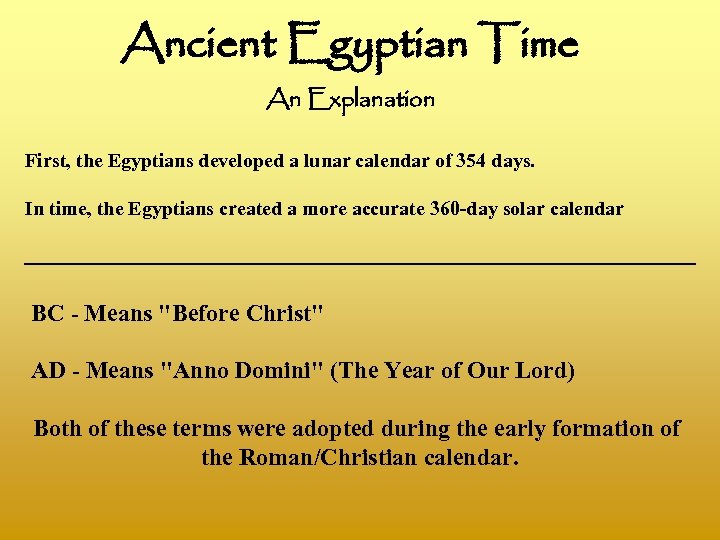 Ancient Egyptian Time
An Explanation

First, the Egyptians developed a lunar calendar of 354 days.

In time, the Egyptians created a more accurate 360-day solar calendar

BC - Means "Before Christ"

AD - Means "Anno Domini" (The Year of Our Lord)

Both of these terms were adopted during the early formation of the Roman/Christian calendar.